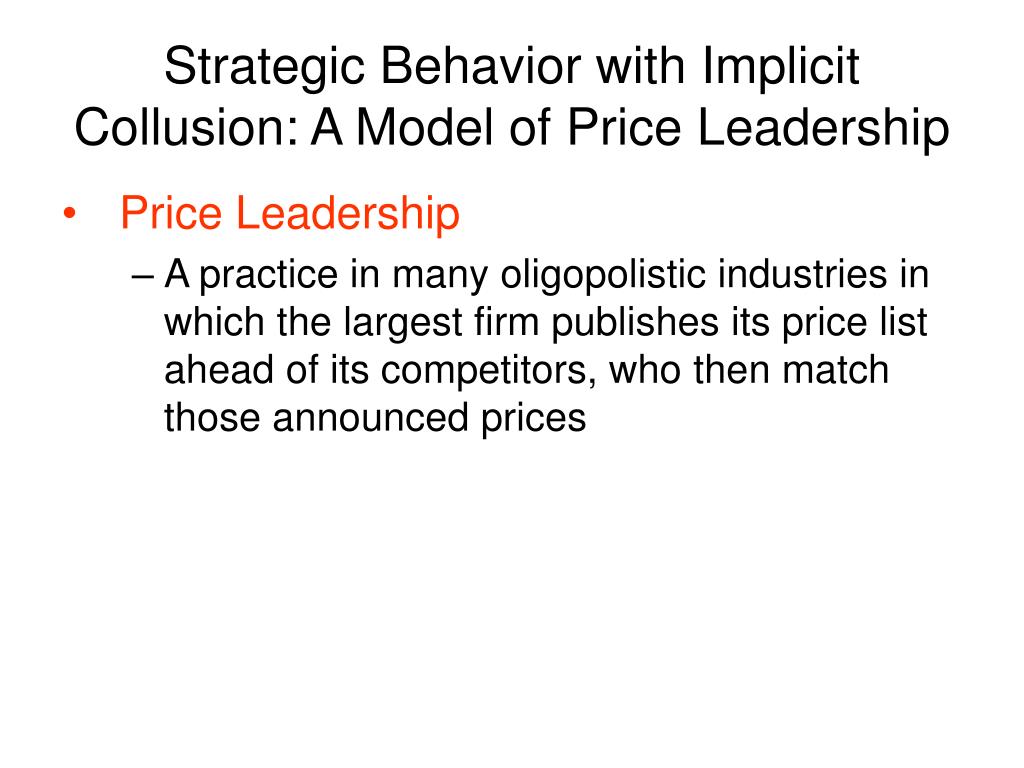 Strategic Behavior with Implicit Collusion: A Model of Price Leadership

• Price Leadership
– A practice in many oligopolistic industries in which the largest firm publishes its price list ahead of its competitors, who then match those announced prices